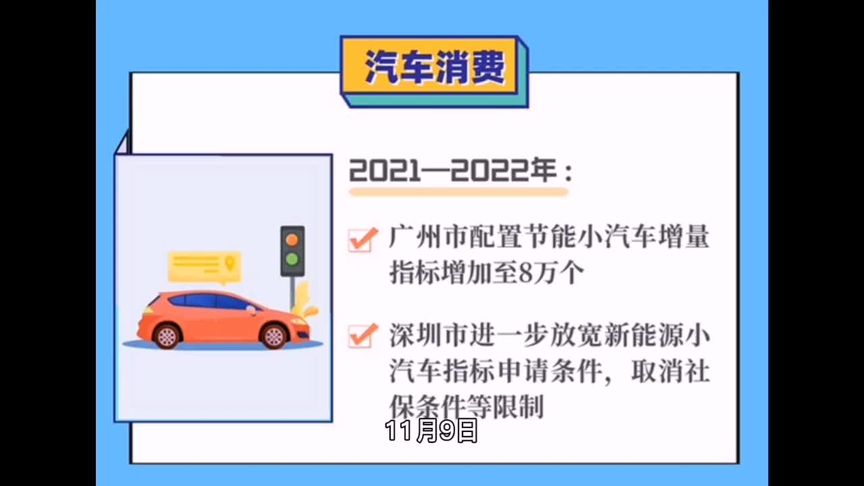 汽车消费

2021—2022年：

广州市配置节能小汽车增量指标增加至8万个

深圳市进一步放宽新能源小汽车指标申请条件，取消社保条件等限制

11月9日